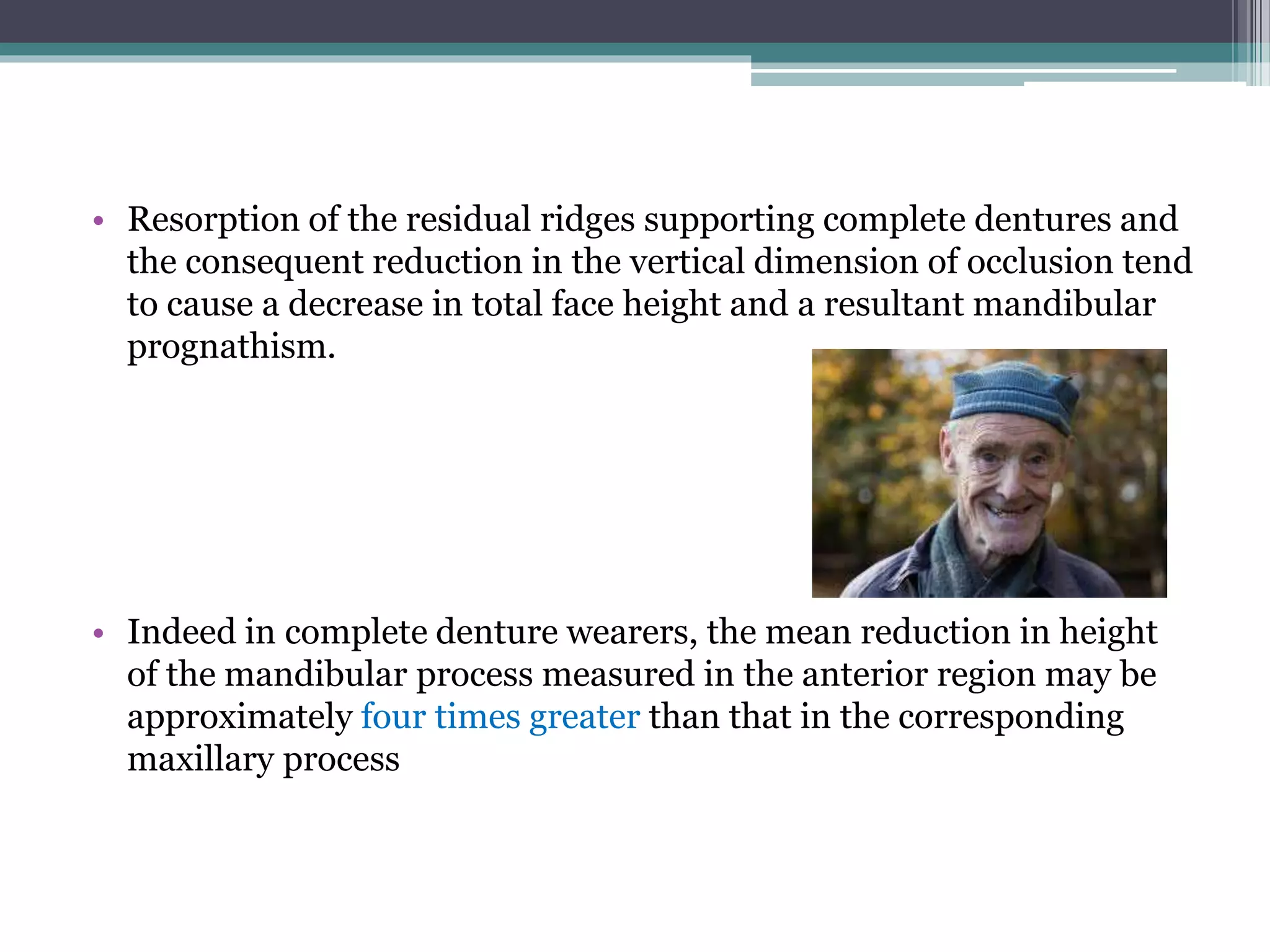 • Resorption of the residual ridges supporting complete dentures and the consequent reduction in the vertical dimension of occlusion tend to cause a decrease in total face height and a resultant mandibular prognathism.

• Indeed in complete denture wearers, the mean reduction in height of the mandibular process measured in the anterior region may be approximately four times greater than that in the corresponding maxillary process